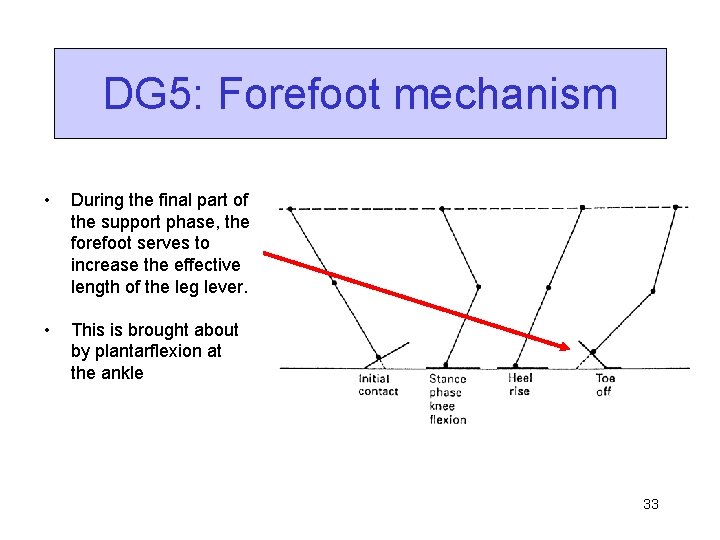 DG5: Forefoot mechanism

• During the final part of the support phase, the forefoot serves to increase the effective length of the leg lever.

• This is brought about by plantarflexion at the ankle

Initial contact

Stance phase knee flexion

Heel rise

Toe off

33